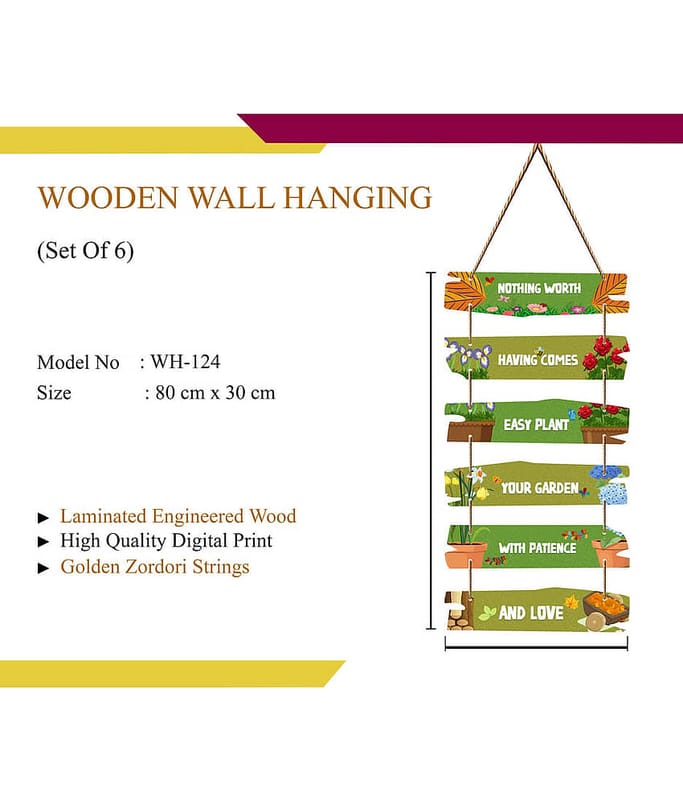 WOODEN WALL HANGING

(Set Of 6)

Model No : WH-124
Size : 80 cm x 30 cm

► Laminated Engineered Wood
► High Quality Digital Print
► Golden Zordori Strings

NOTHING WORTH

HAVING COMES

EASY PLANT

YOUR GARDEN

WITH PATIENCE

AND LOVE